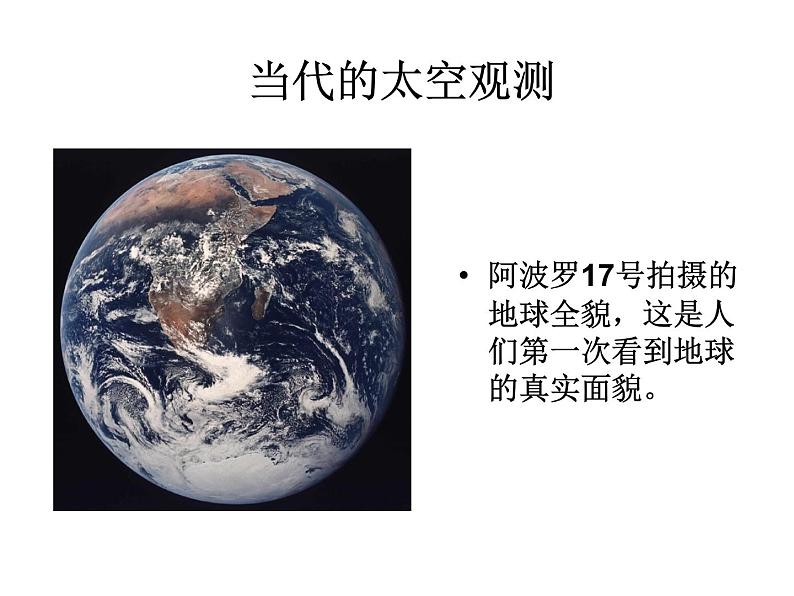 当代的太空观测

• 阿波罗17号拍摄的地球全貌，这是人们第一次看到地球的真实面貌。